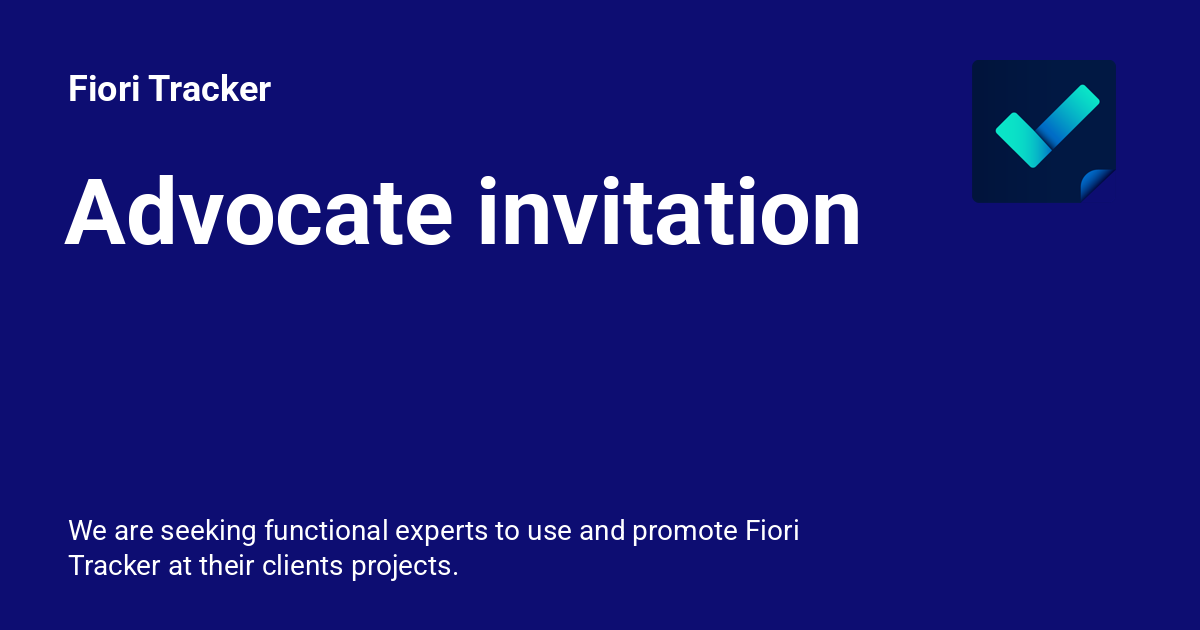 Fiori Tracker

Advocate invitation

We are seeking functional experts to use and promote Fiori Tracker at their clients projects.